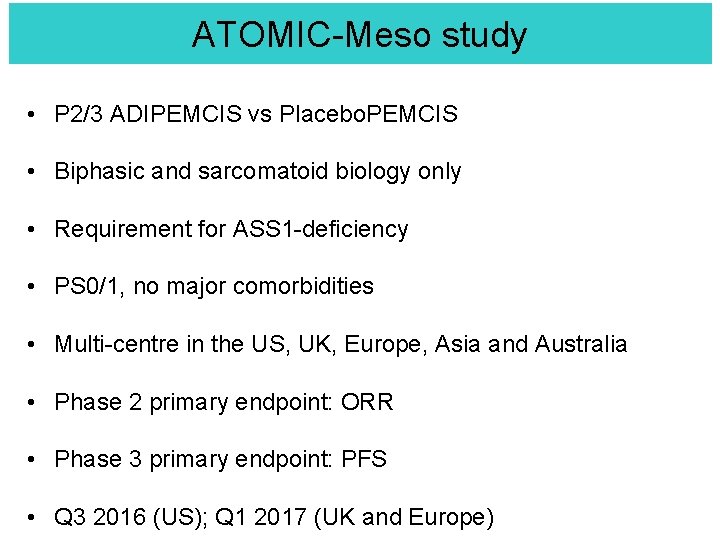 ATOMIC-Meso study

• P2/3 ADIPEMCIS vs PlaceboPEMCIS

• Biphasic and sarcomatoid biology only

• Requirement for ASS1-deficiency

• PS0/1, no major comorbidities

• Multi-centre in the US, UK, Europe, Asia and Australia

• Phase 2 primary endpoint: ORR

• Phase 3 primary endpoint: PFS

• Q3 2016 (US); Q1 2017 (UK and Europe)